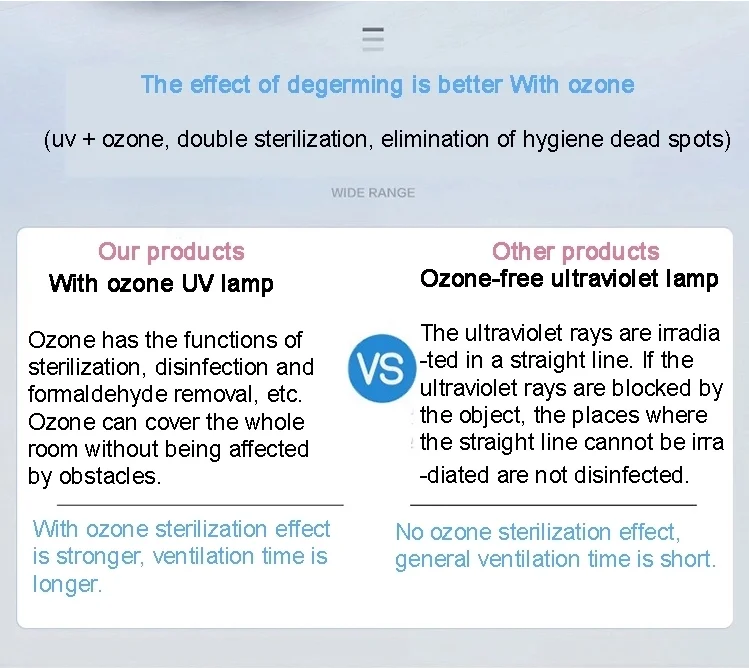 The effect of degerming is better With ozone

(uv + ozone, double sterilization, elimination of hygiene dead spots)

WIDE RANGE

Our products
With ozone UV lamp

Ozone has the functions of sterilization, disinfection and formaldehyde removal, etc. Ozone can cover the whole room without being affected by obstacles.

With ozone sterilization effect is stronger, ventilation time is longer.

VS

Other products
Ozone-free ultraviolet lamp

The ultraviolet rays are irradia -ted in a straight line. If the ultraviolet rays are blocked by the object, the places where the straight line cannot be irra -diated are not disinfected.

No ozone sterilization effect, general ventilation time is short.